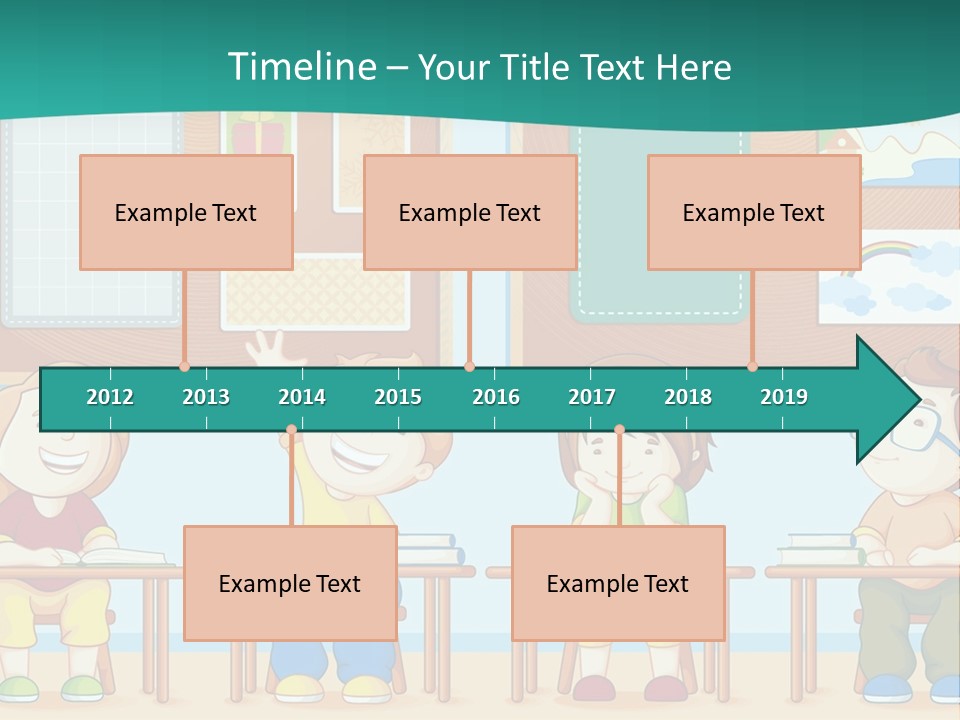 Timeline – Your Title Text Here

Example Text

Example Text

Example Text

2012 2013 2014 2015 2016 2017 2018 2019

Example Text

Example Text